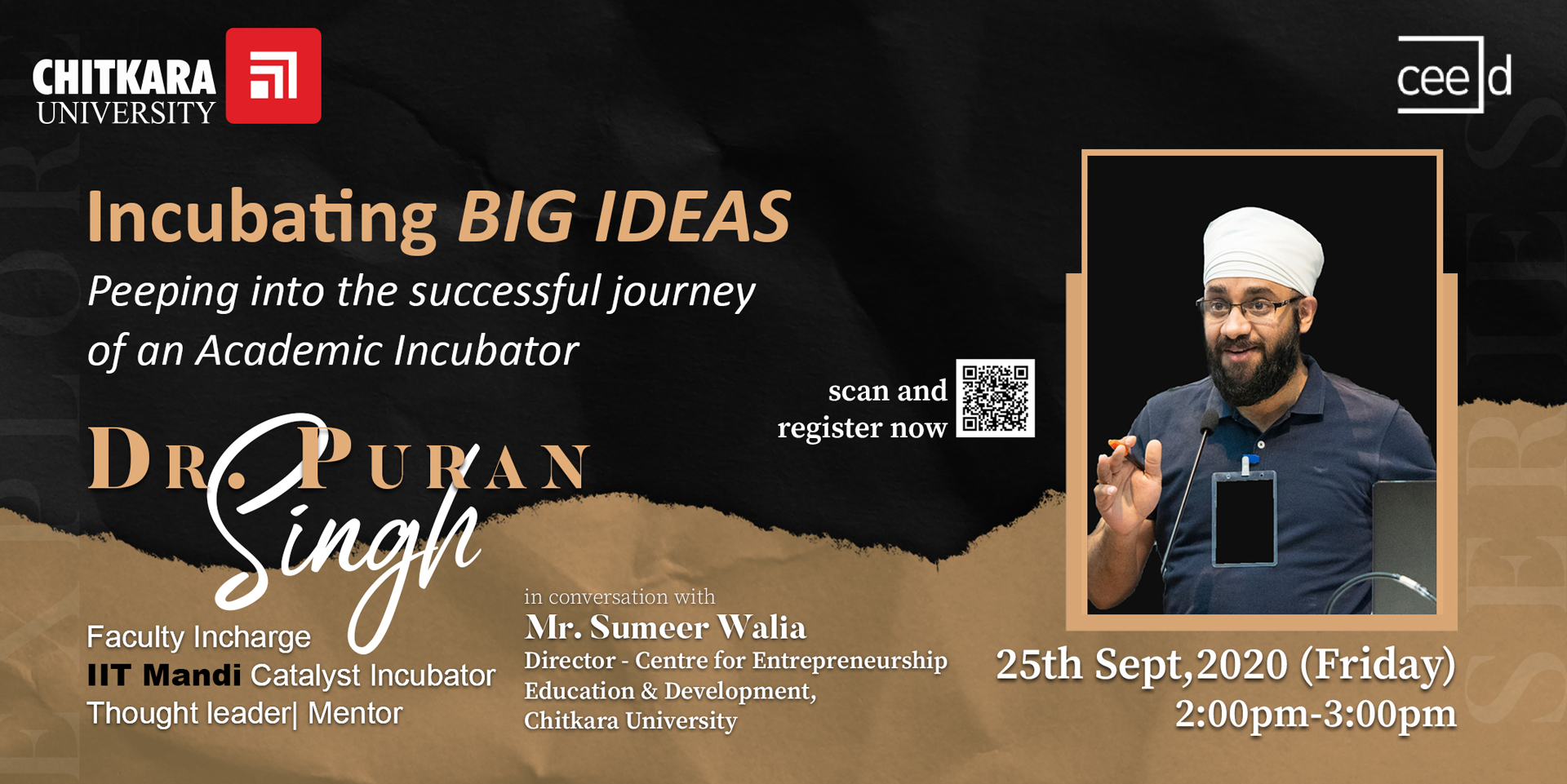 CHITKARA UNIVERSITY

ceed

Incubating BIG IDEAS

Peeping into the successful journey of an Academic Incubator

scan and register now

DR. PURAN Singh

Faculty Incharge
IIT Mandi Catalyst Incubator
Thought leader| Mentor

in conversation with
Mr. Sumeer Walia
Director - Centre for Entrepreneurship Education & Development, Chitkara University

25th Sept,2020 (Friday)
2:00pm-3:00pm